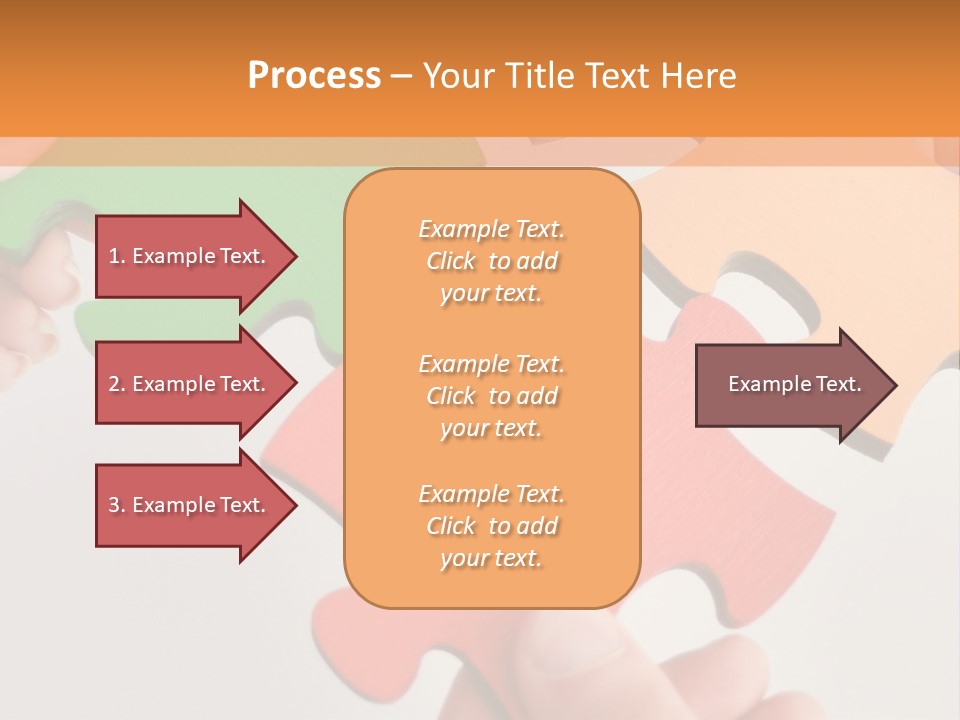 Process – Your Title Text Here

1. Example Text.

2. Example Text.

3. Example Text.

Example Text. Click to add your text.

Example Text. Click to add your text.

Example Text. Click to add your text.

Example Text.